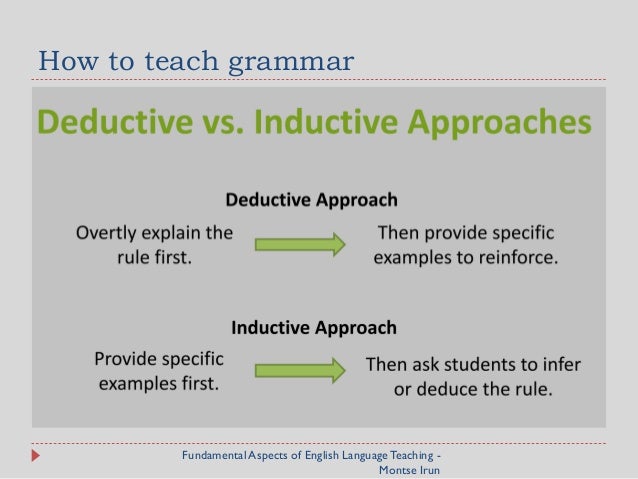 How to teach grammar

Deductive vs. Inductive Approaches

Deductive Approach

Overtly explain the rule first.

Then provide specific examples to reinforce.

Inductive Approach

Provide specific examples first.

Then ask students to infer or deduce the rule.

Fundamental Aspects of English Language Teaching - Montse Irun